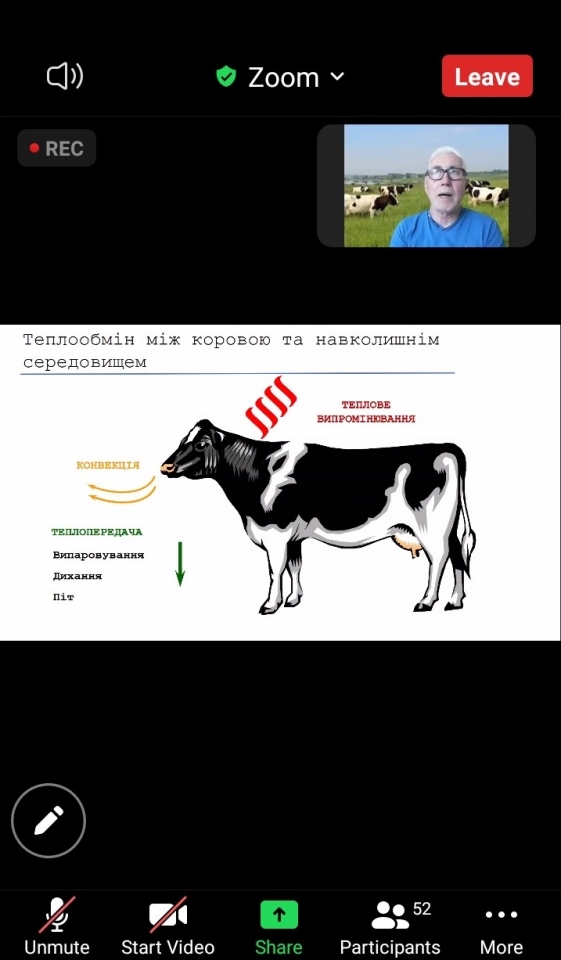 Zoom

Leave

REC

Теплообмін між коровою та навколишнім середовищем

ТЕПЛОВЕ ВИПРОМІНЮВАННЯ

КОНВЕКЦІЯ

ТЕПЛОПЕРЕДАЧА

Випаровування

Дихання

Піт

Unmute

Start Video

Share

52

Participants

More